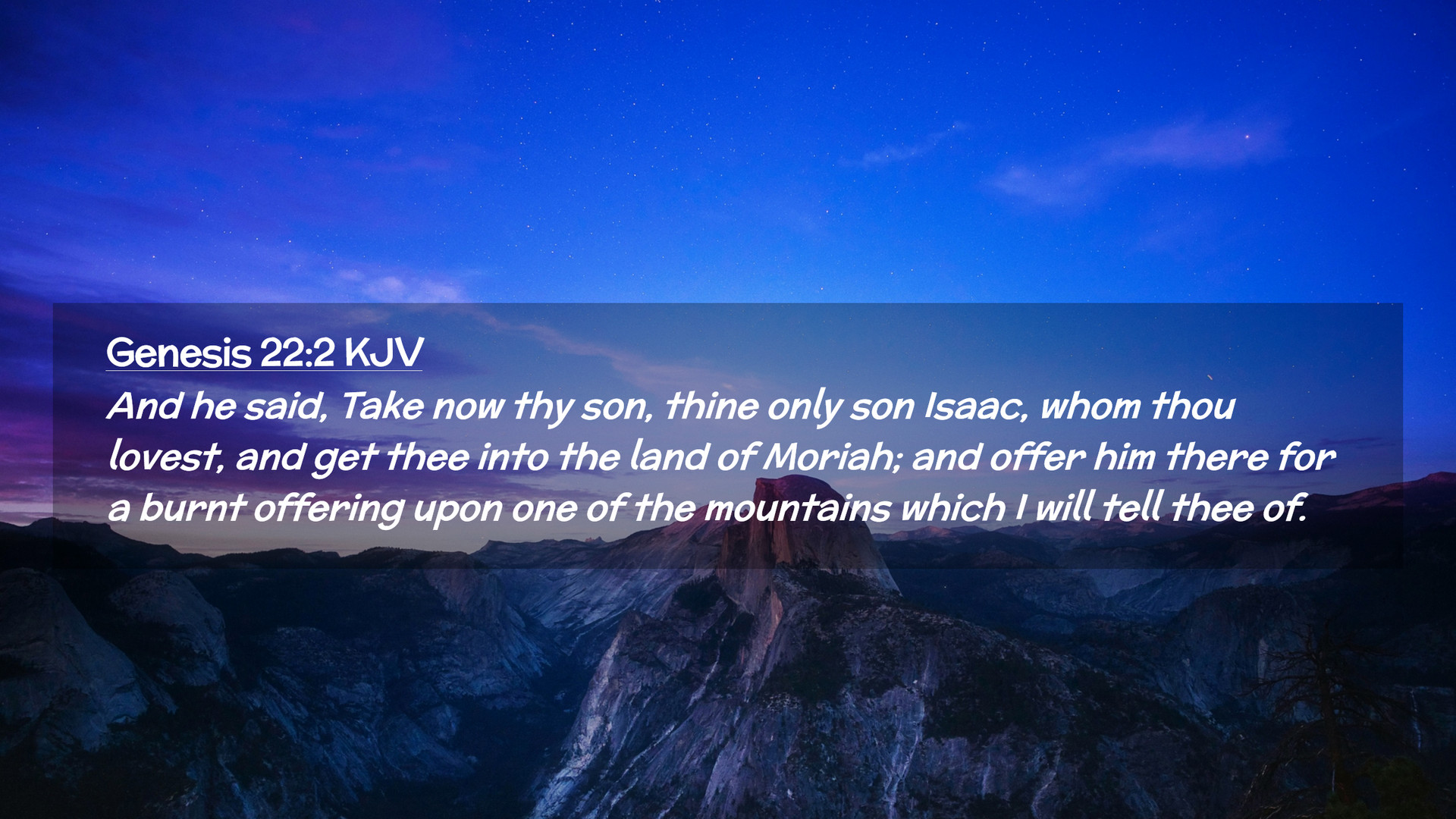 Genesis 22:2 KJV

And he said, Take now thy son, thine only son Isaac, whom thou lovest, and get thee into the land of Moriah; and offer him there for a burnt offering upon one of the mountains which I will tell thee of.